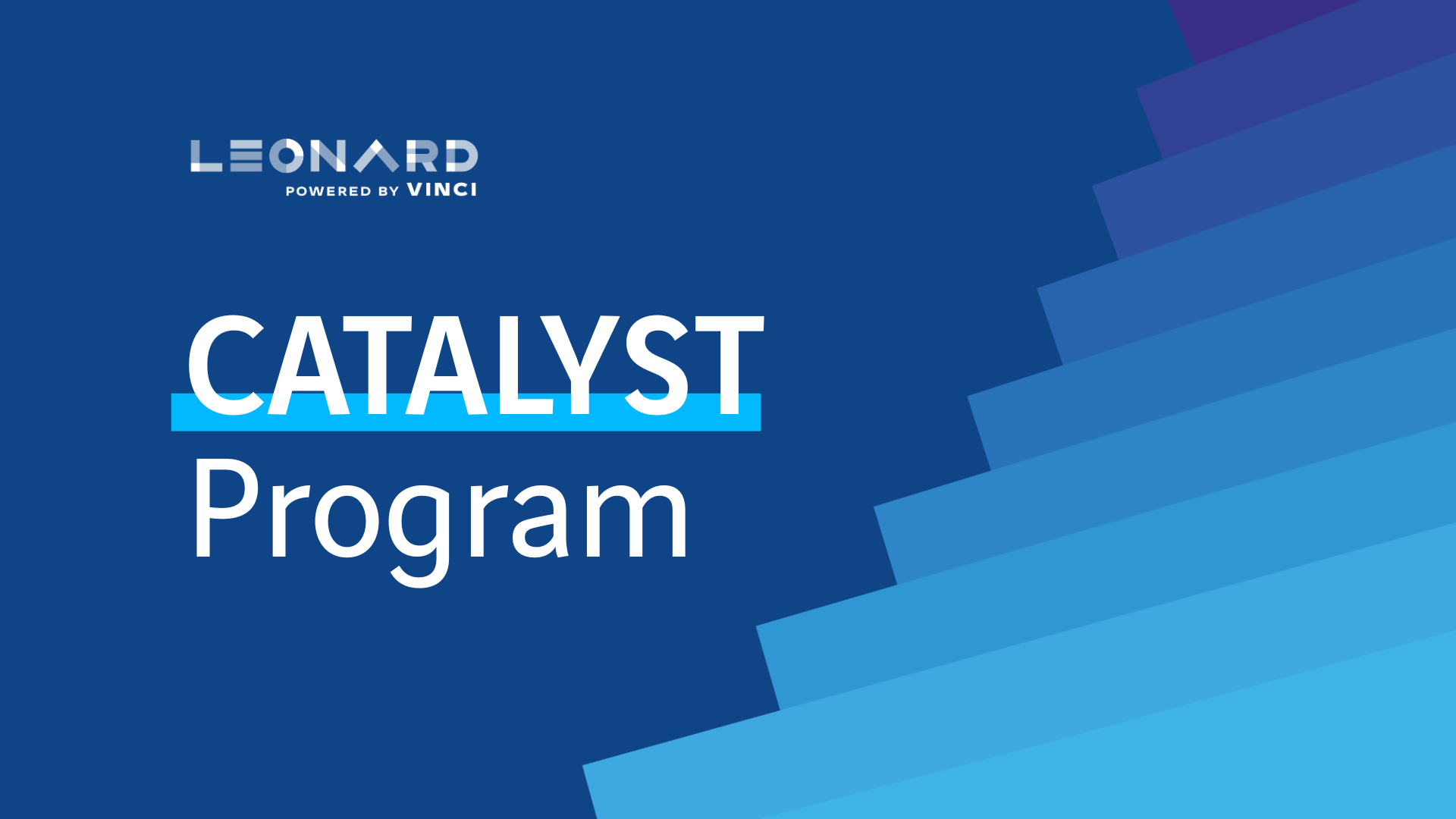 LEONARD
POWERED BY VINCI

CATALYST
Program